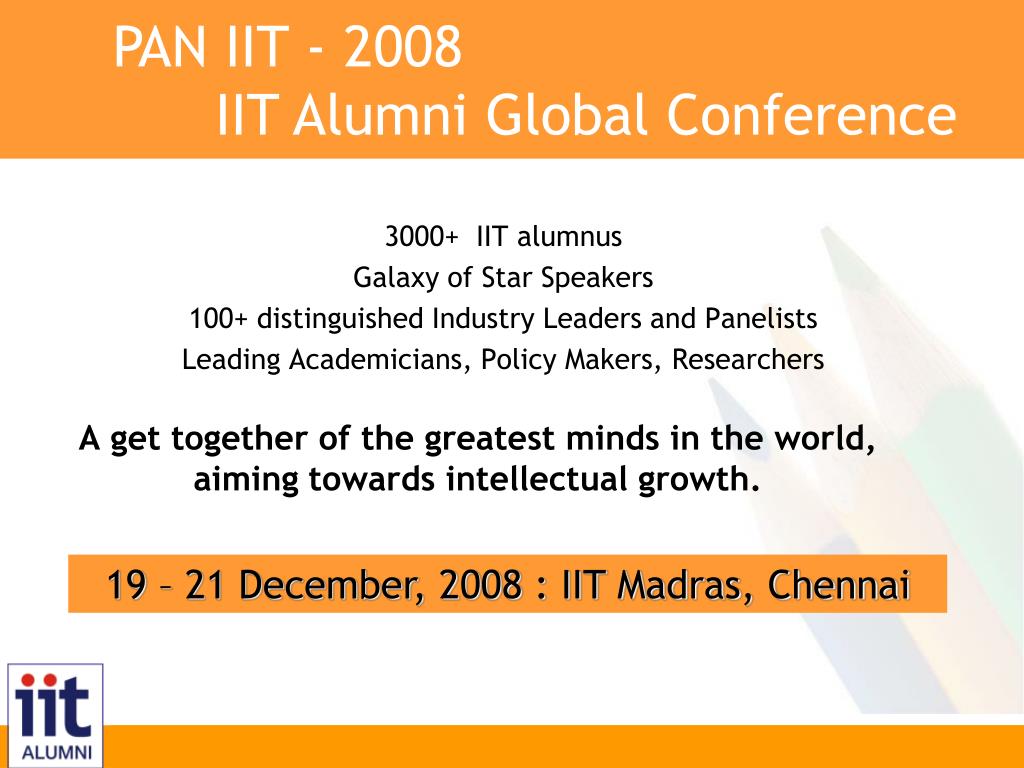 PAN IIT - 2008
IIT Alumni Global Conference

3000+ IIT alumnus
Galaxy of Star Speakers
100+ distinguished Industry Leaders and Panelists
Leading Academicians, Policy Makers, Researchers

A get together of the greatest minds in the world, aiming towards intellectual growth.

19 – 21 December, 2008 : IIT Madras, Chennai

iit
ALUMNI